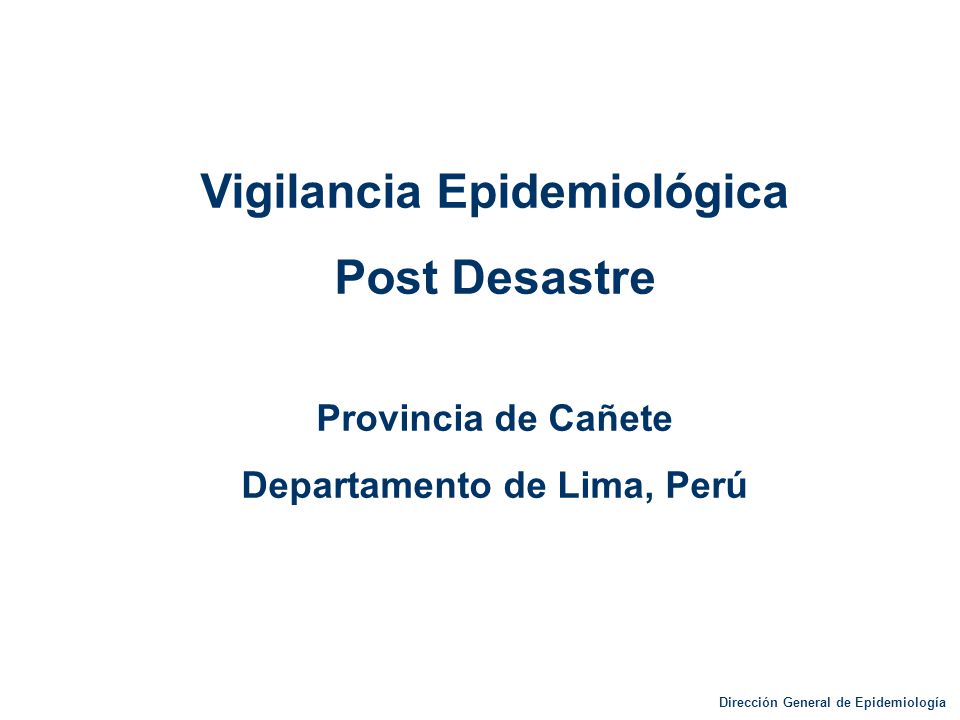 Vigilancia Epidemiológica
Post Desastre

Provincia de Cañete
Departamento de Lima, Perú

Dirección General de Epidemiología